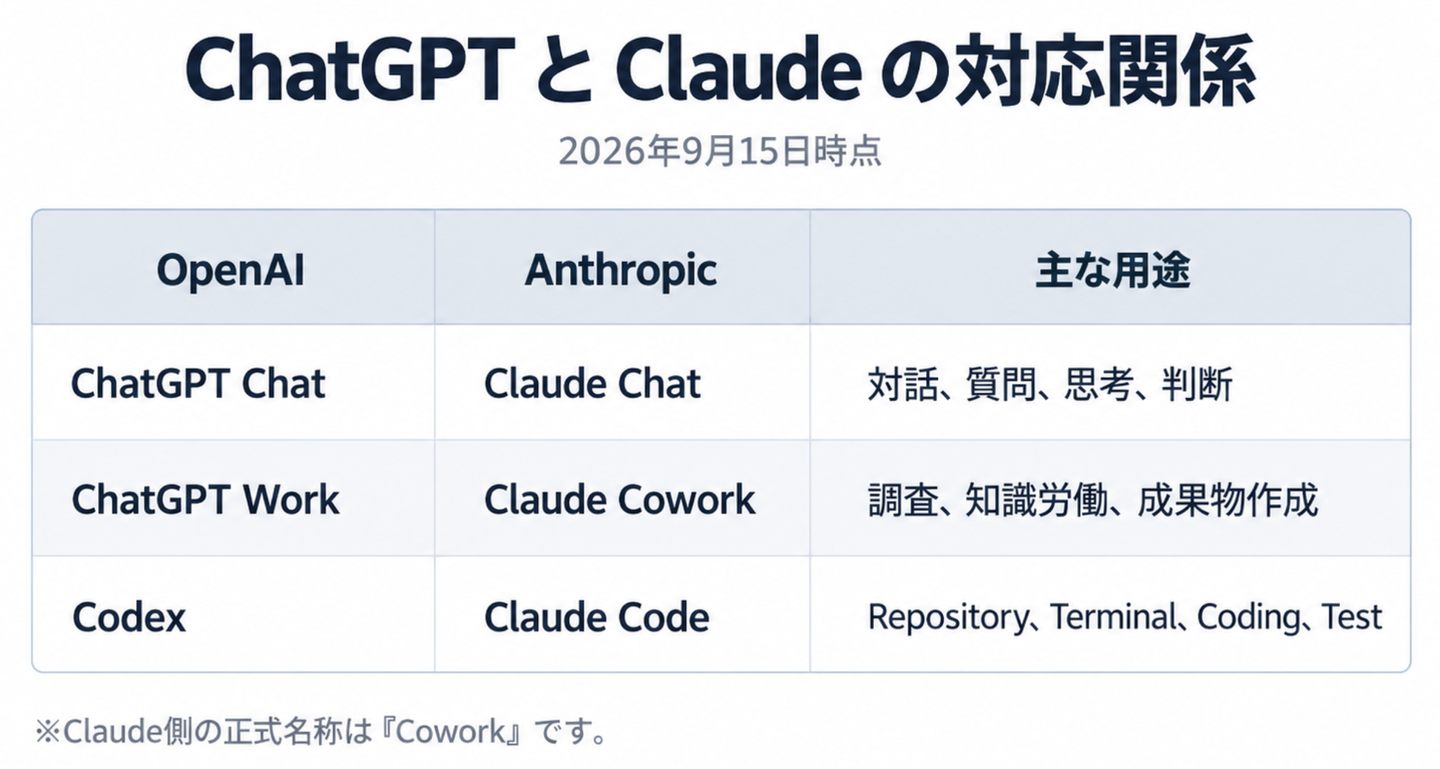 ChatGPT と Claude の対応関係

2026年9月15日時点

| OpenAI | Anthropic | 主な用途 |
|---|---|---|
| ChatGPT Chat | Claude Chat | 対話、質問、思考、判断 |
| ChatGPT Work | Claude Cowork | 調査、知識労働、成果物作成 |
| Codex | Claude Code | Repository、Terminal、Coding、Test |

※Claude側の正式名称は『Cowork』です。